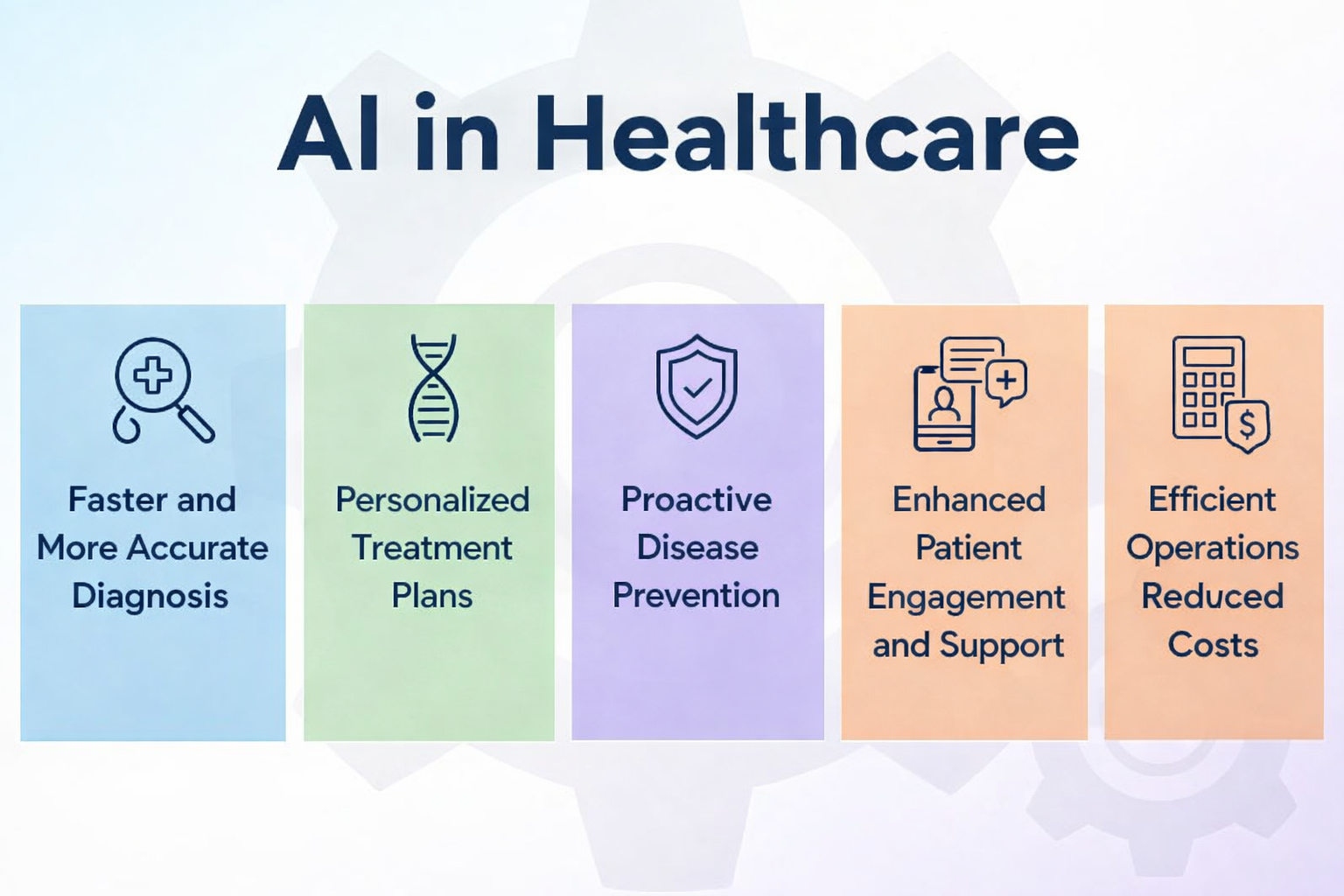 AI in Healthcare

Faster and More Accurate Diagnosis

Personalized Treatment Plans

Proactive Disease Prevention

Enhanced Patient Engagement and Support

Efficient Operations Reduced Costs